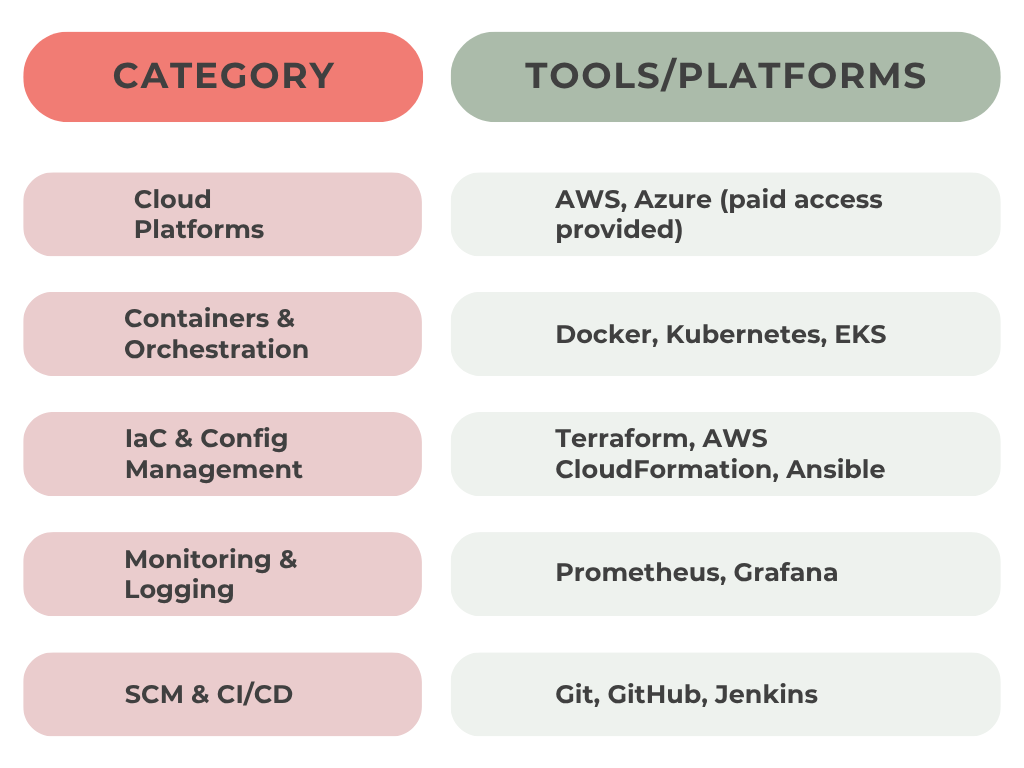 | CATEGORY | TOOLS/PLATFORMS |
|---|---|
| Cloud Platforms | AWS, Azure (paid access provided) |
| Containers & Orchestration | Docker, Kubernetes, EKS |
| IaC & Config Management | Terraform, AWS CloudFormation, Ansible |
| Monitoring & Logging | Prometheus, Grafana |
| SCM & CI/CD | Git, GitHub, Jenkins |